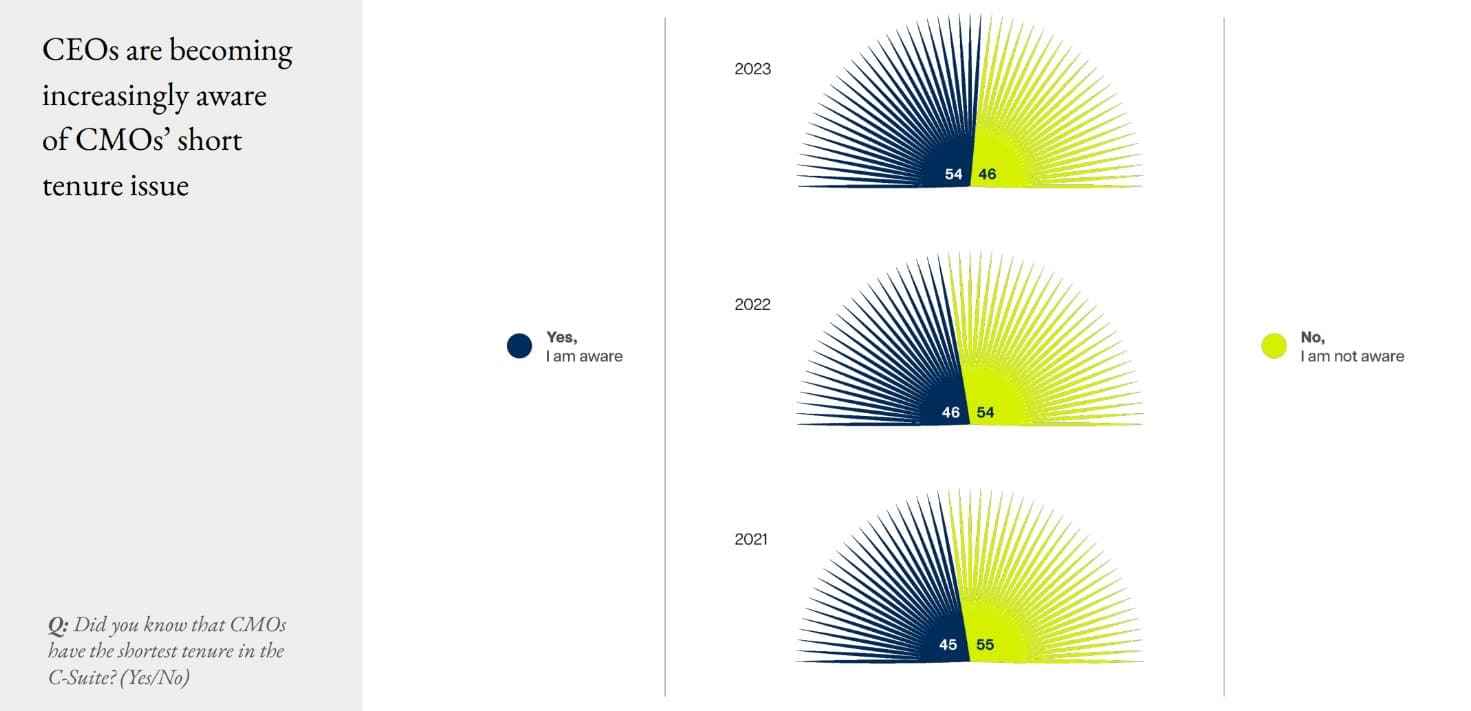 CEOs are becoming increasingly aware of CMOs' short tenure issue

Q: Did you know that CMOs have the shortest tenure in the C-Suite? (Yes/No)

Yes,
I am aware

2023

54 46

2022

46 54

2021

45 55

No,
I am not aware